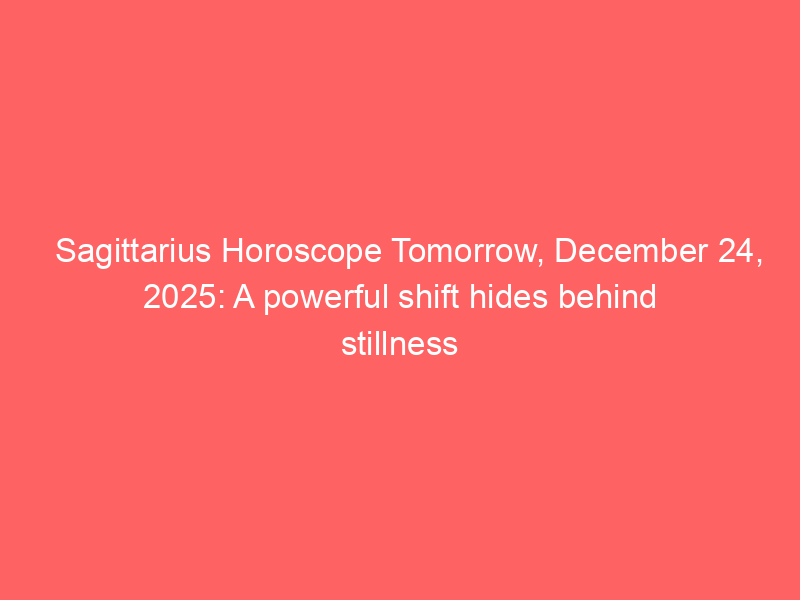 Sagittarius Horoscope Tomorrow, December 24, 2025: A powerful shift hides behind stillness